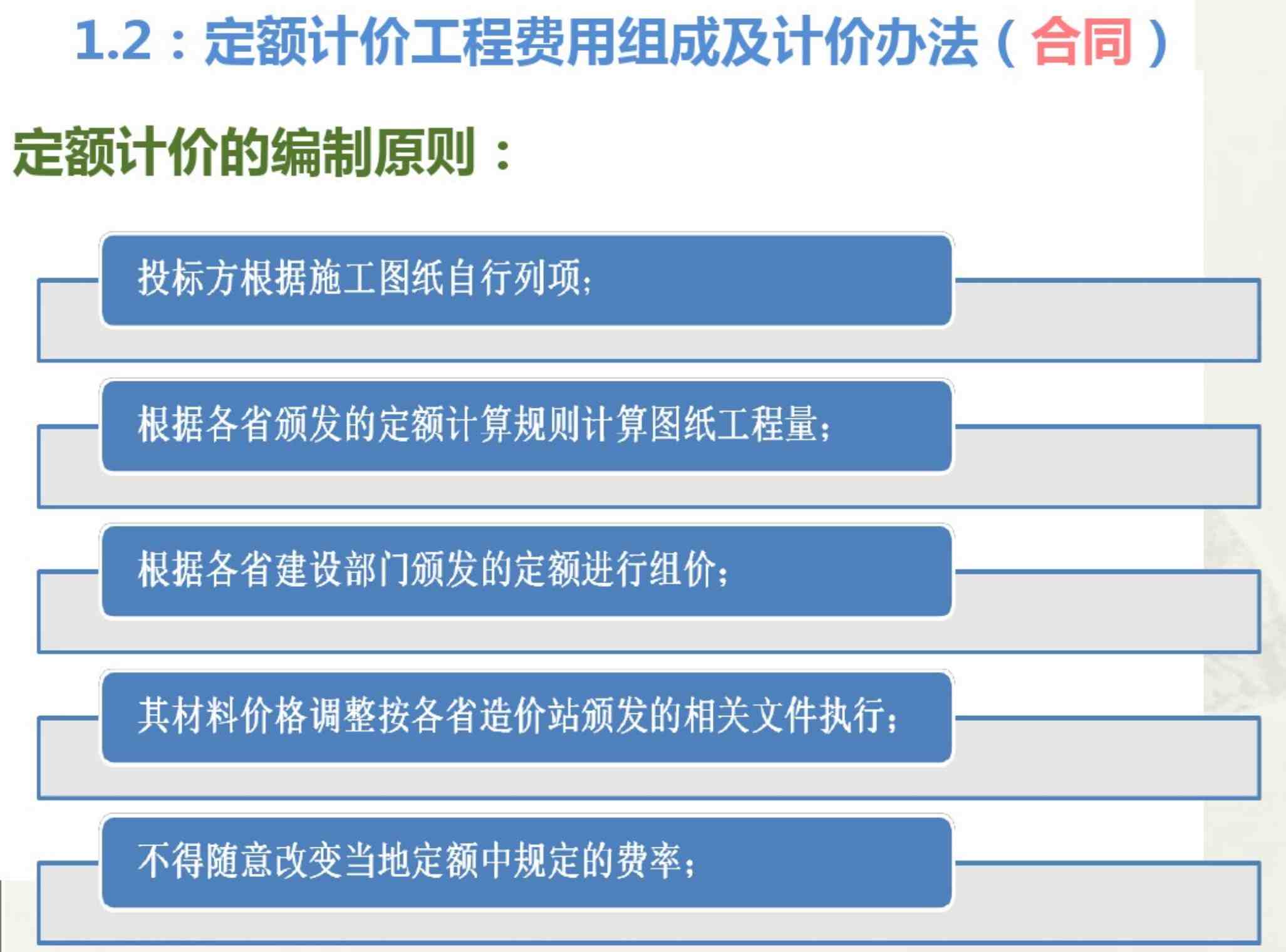 1.2：定额计价工程费用组成及计价办法（合同）

定额计价的编制原则：

投标方根据施工图纸自行列项；

根据各省颁发的定额计算规则计算图纸工程量；

根据各省建设部门颁发的定额进行组价；

其材料价格调整按各省造价站颁发的相关文件执行；

不得随意改变当地定额中规定的费率；